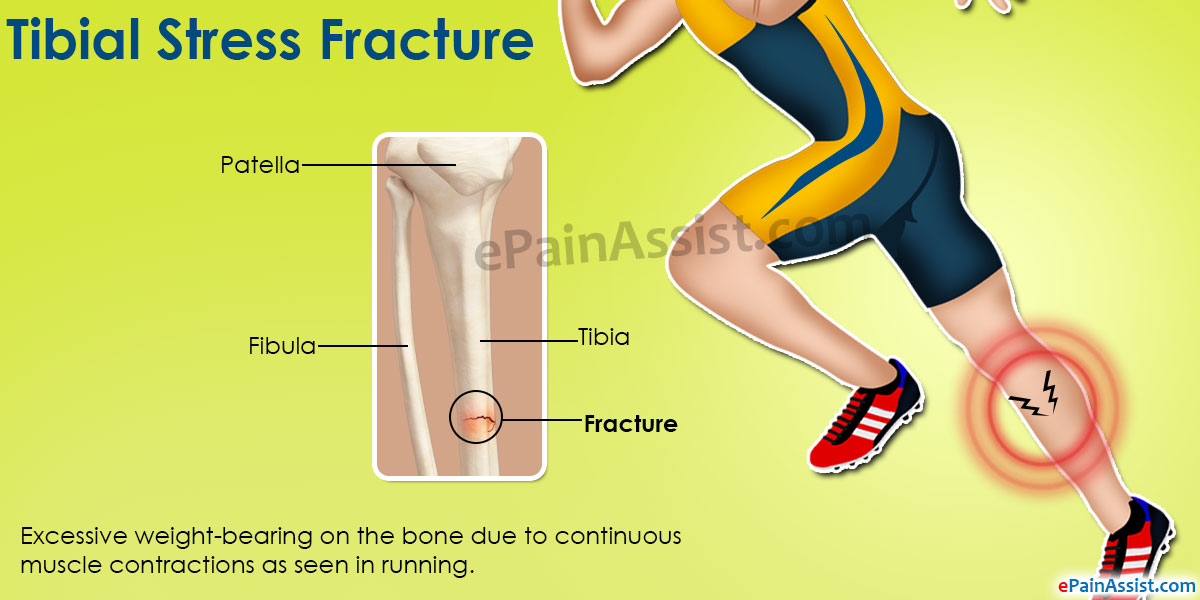 Tibial Stress Fracture

Patella

Fibula

Tibia

Fracture

ePainAssist.com

Excessive weight-bearing on the bone due to continuous muscle contractions as seen in running.

ePainAssist.com